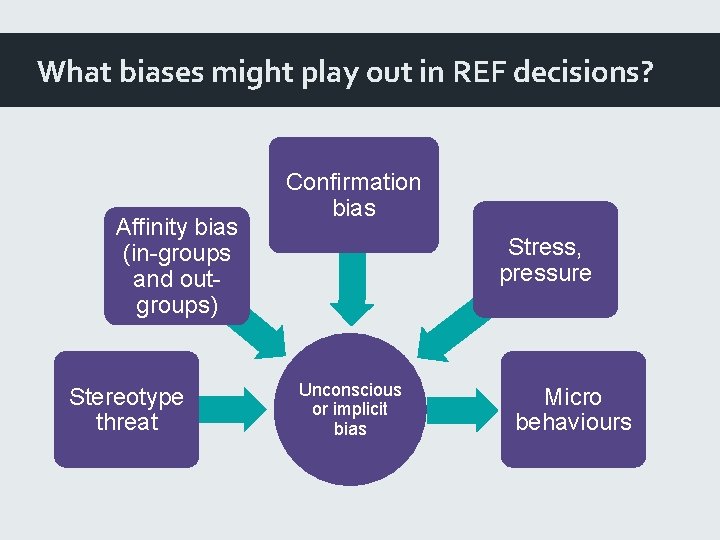 What biases might play out in REF decisions?

Confirmation bias

Affinity bias (in-groups and out-groups)

Stress, pressure

Stereotype threat

Unconscious or implicit bias

Micro behaviours